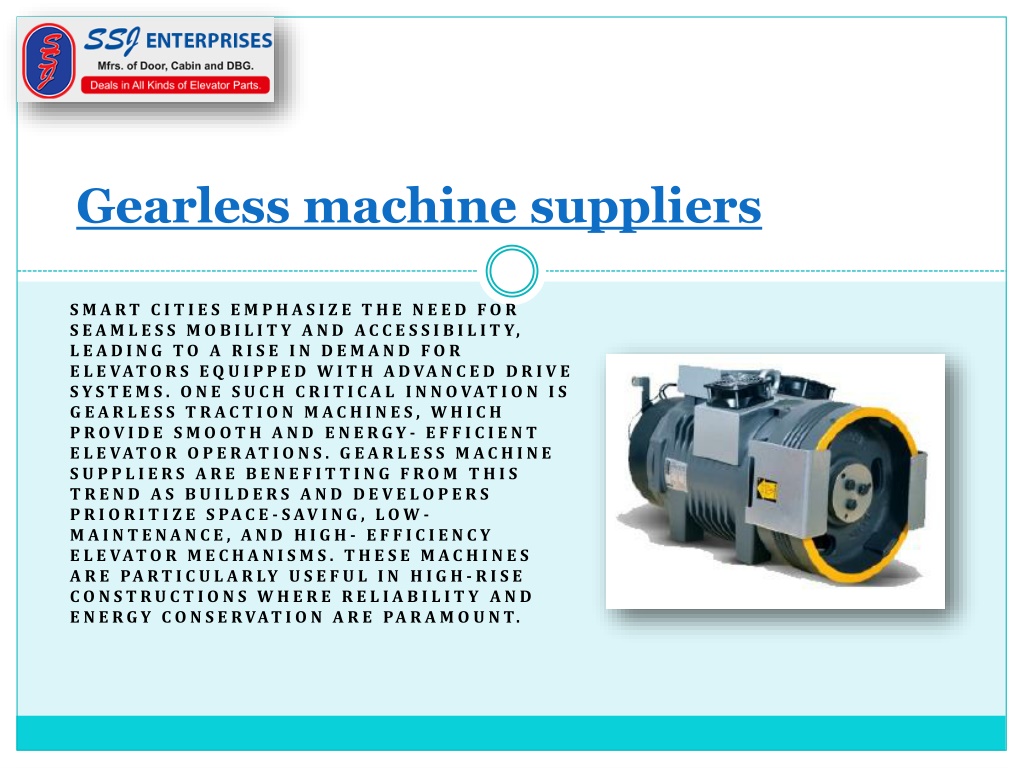 SSJ ENTERPRISES
Mfrs. of Door, Cabin and DBG.
Deals in All Kinds of Elevator Parts.

Gearless machine suppliers

SMART CITIES EMPHASIZE THE NEED FOR SEAMLESS MOBILITY AND ACCESSIBILITY, LEADING TO A RISE IN DEMAND FOR ELEVATORS EQUIPPED WITH ADVANCED DRIVE SYSTEMS. ONE SUCH CRITICAL INNOVATION IS GEARLESS TRACTION MACHINES, WHICH PROVIDE SMOOTH AND ENERGY- EFFICIENT ELEVATOR OPERATIONS. GEARLESS MACHINE SUPPLIERS ARE BENEFITTING FROM THIS TREND AS BUILDERS AND DEVELOPERS PRIORITIZE SPACE-SAVING, LOW-MAINTENANCE, AND HIGH- EFFICIENCY ELEVATOR MECHANISMS. THESE MACHINES ARE PARTICULARLY USEFUL IN HIGH-RISE CONSTRUCTIONS WHERE RELIABILITY AND ENERGY CONSERVATION ARE PARAMOUNT.